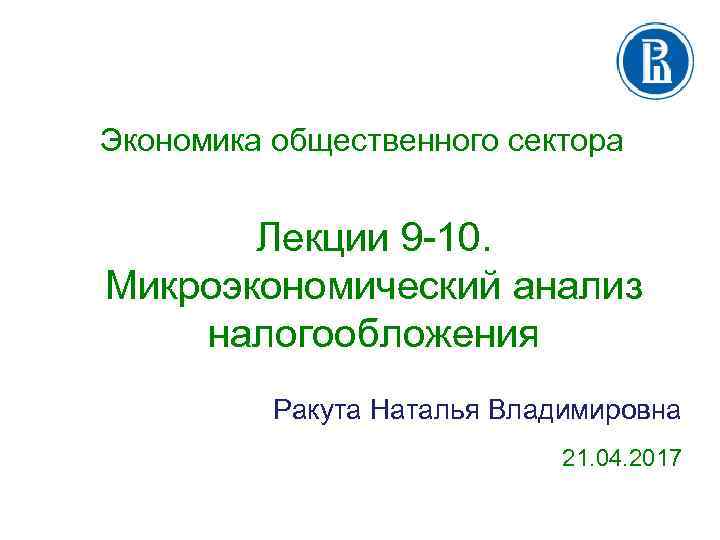 Экономика общественного сектора

Лекции 9-10.
Микроэкономический анализ налогообложения

Ракута Наталья Владимировна

21.04.2017